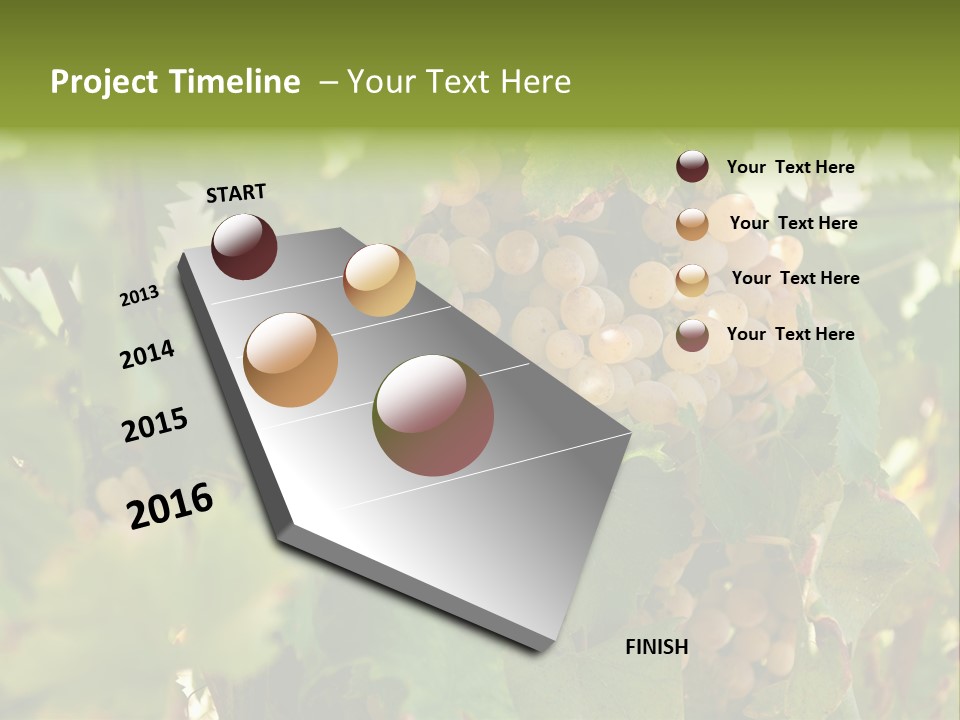 Project Timeline – Your Text Here

START

2013

2014

2015

2016

FINISH

Your Text Here

Your Text Here

Your Text Here

Your Text Here